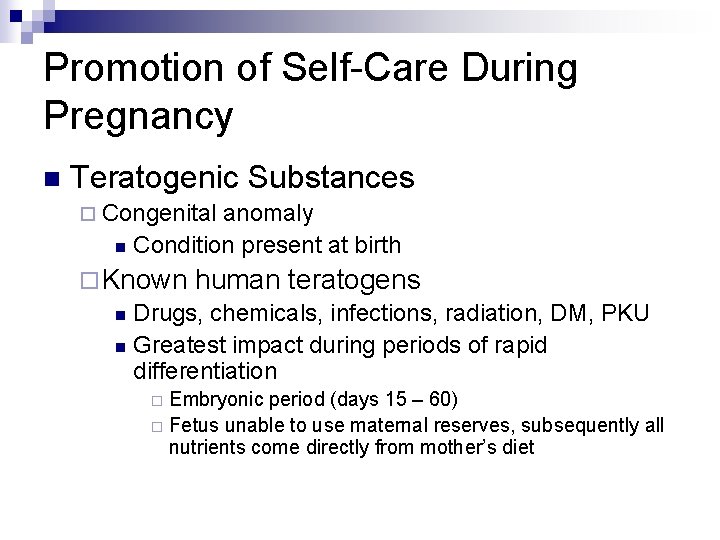 Promotion of Self-Care During Pregnancy

Teratogenic Substances

Congenital anomaly

Condition present at birth

Known human teratogens

Drugs, chemicals, infections, radiation, DM, PKU

Greatest impact during periods of rapid differentiation

Embryonic period (days 15 – 60)

Fetus unable to use maternal reserves, subsequently all nutrients come directly from mother's diet